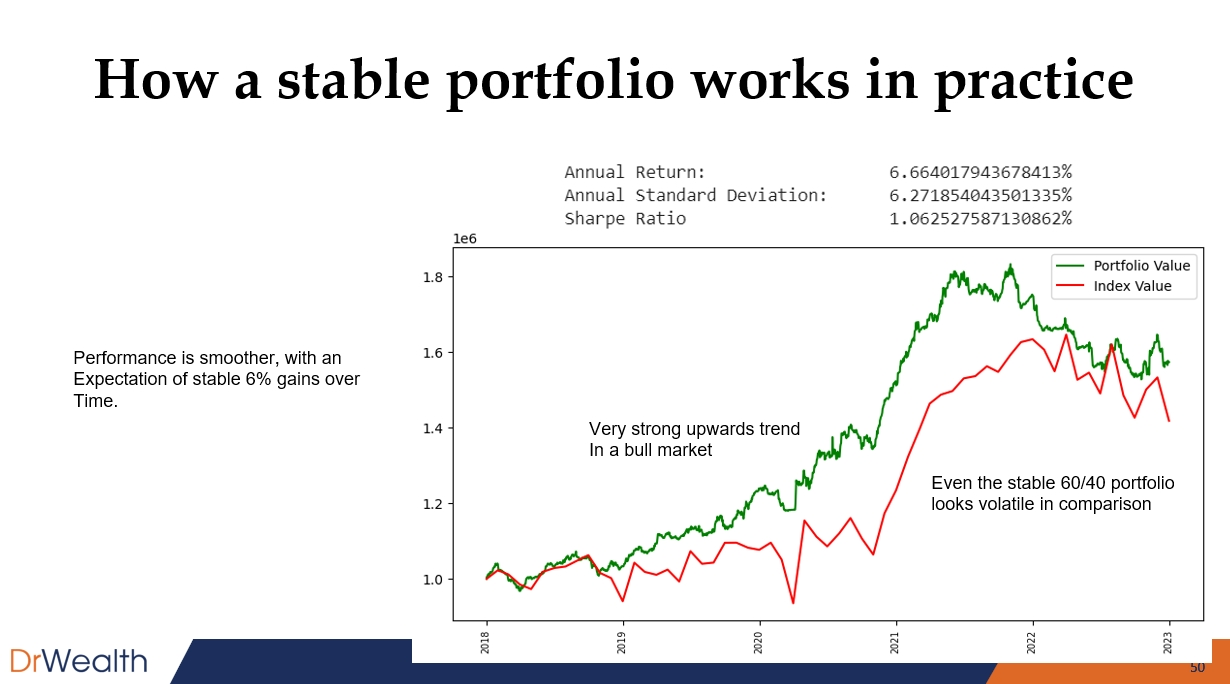 How a stable portfolio works in practice

Annual Return: 6.664017943678413%
Annual Standard Deviation: 6.271854043501335%
Sharpe Ratio 1.062527587130862%

Performance is smoother, with an Expectation of stable 6% gains over Time.

1e6

1.8
1.6
1.4
1.2
1.0

Portfolio Value
Index Value

Very strong upwards trend
In a bull market

Even the stable 60/40 portfolio looks volatile in comparison

2018
2019
2020
2021
2022
2023

DrWealth

50